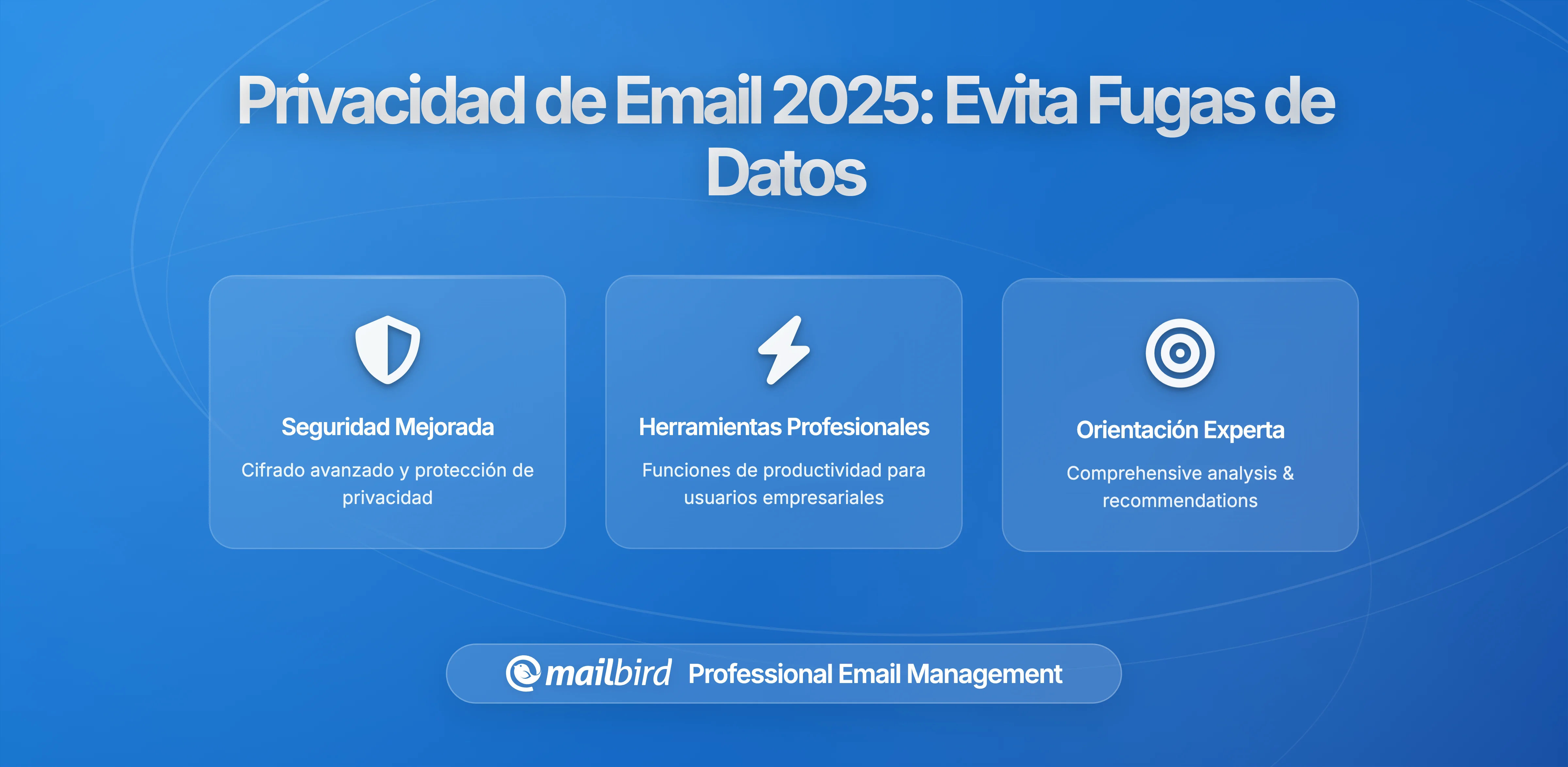 Privacidad de Email 2025: Evita Fugas de Datos

Seguridad Mejorada

Cifrado avanzado y protección de privacidad

Herramientas Profesionales

Funciones de productividad para usuarios empresariales

Orientación Experta

Comprehensive analysis & recommendations

mailbird Professional Email Management